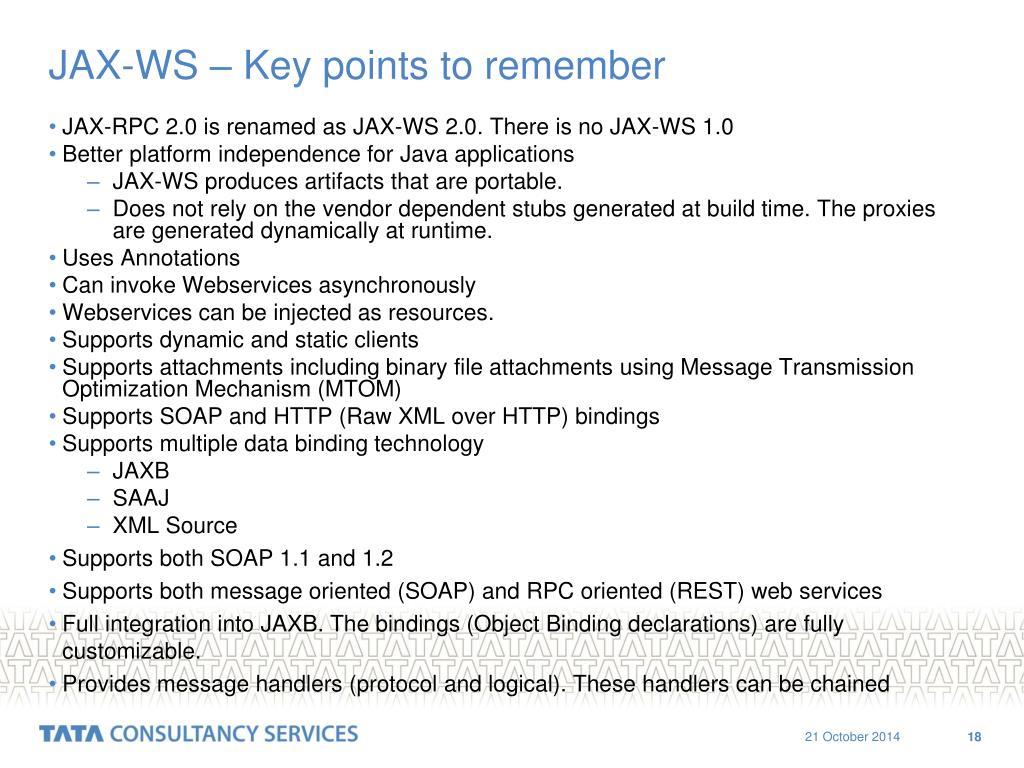 JAX-WS – Key points to remember

• JAX-RPC 2.0 is renamed as JAX-WS 2.0. There is no JAX-WS 1.0
• Better platform independence for Java applications
– JAX-WS produces artifacts that are portable.
– Does not rely on the vendor dependent stubs generated at build time. The proxies are generated dynamically at runtime.
• Uses Annotations
• Can invoke Webservices asynchronously
• Webservices can be injected as resources.
• Supports dynamic and static clients
• Supports attachments including binary file attachments using Message Transmission Optimization Mechanism (MTOM)
• Supports SOAP and HTTP (Raw XML over HTTP) bindings
• Supports multiple data binding technology
– JAXB
– SAAJ
– XML Source
• Supports both SOAP 1.1 and 1.2
• Supports both message oriented (SOAP) and RPC oriented (REST) web services
• Full integration into JAXB. The bindings (Object Binding declarations) are fully customizable.
• Provides message handlers (protocol and logical). These handlers can be chained

TATA CONSULTANCY SERVICES

21 October 2014

18